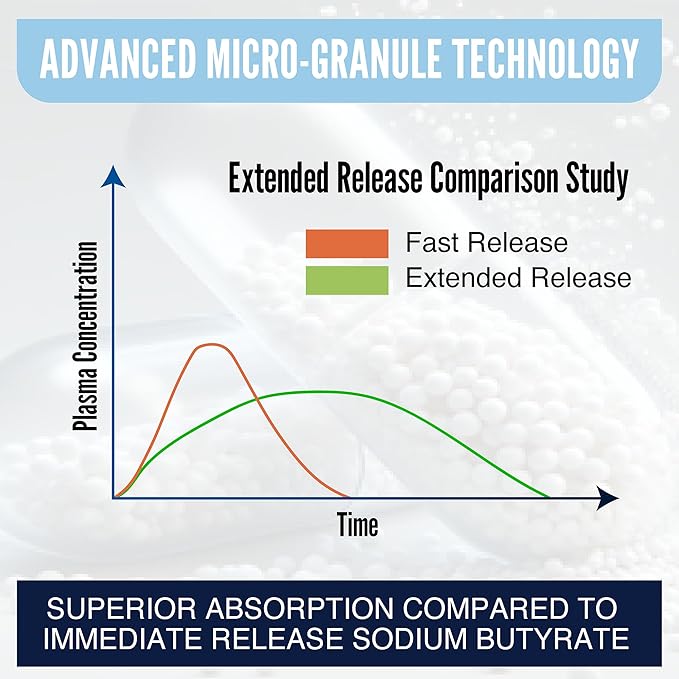 ADVANCED MICRO-GRANULE TECHNOLOGY

Extended Release Comparison Study

Fast Release
Extended Release

Plasma Concentration

Time

SUPERIOR ABSORPTION COMPARED TO IMMEDIATE RELEASE SODIUM BUTYRATE